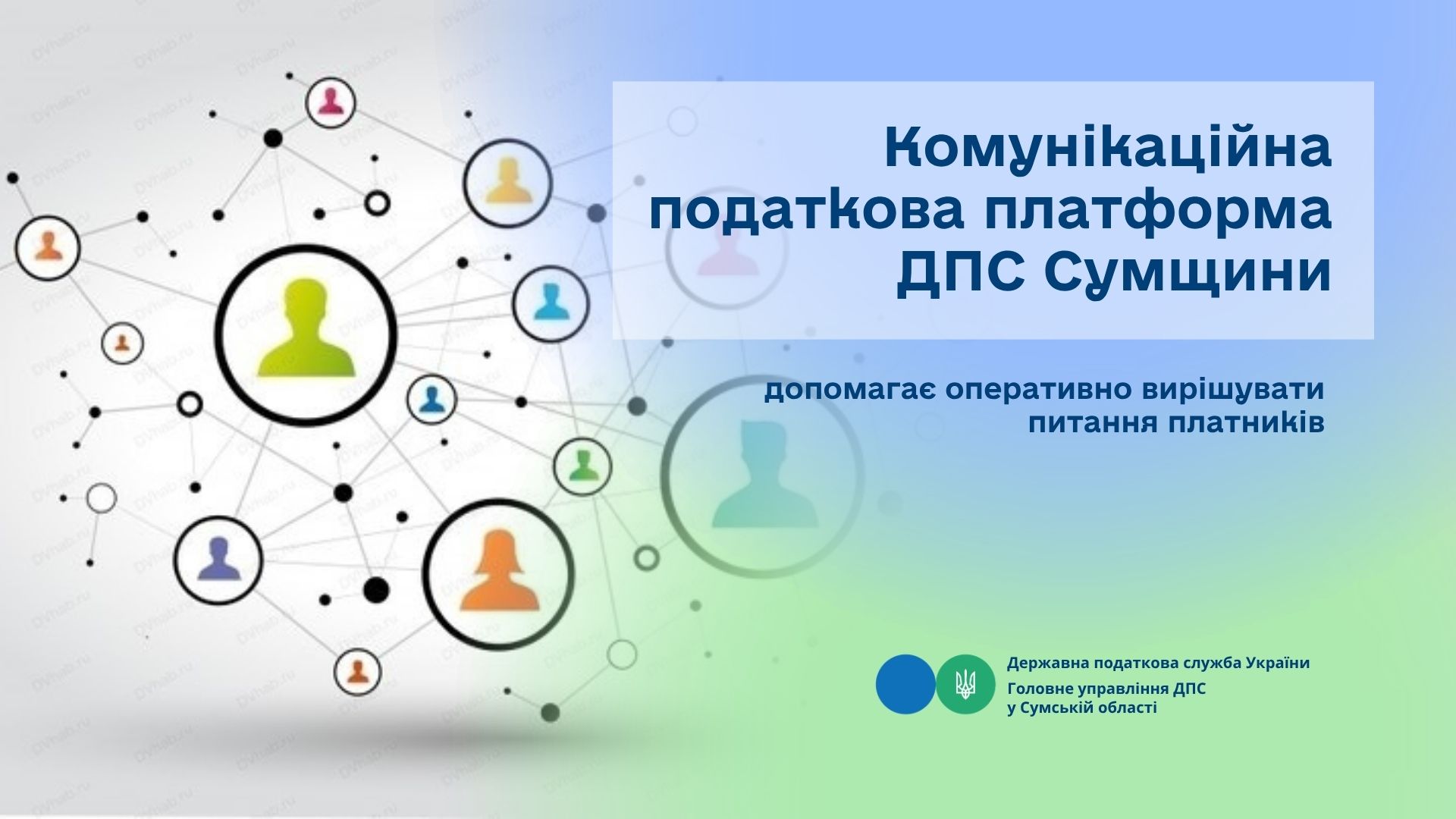 Комунікаційна податкова платформа ДПС Сумщини

допомагає оперативно вирішувати питання платників

Державна податкова служба України
Головне управління ДПС у Сумській області

DVhab.ru